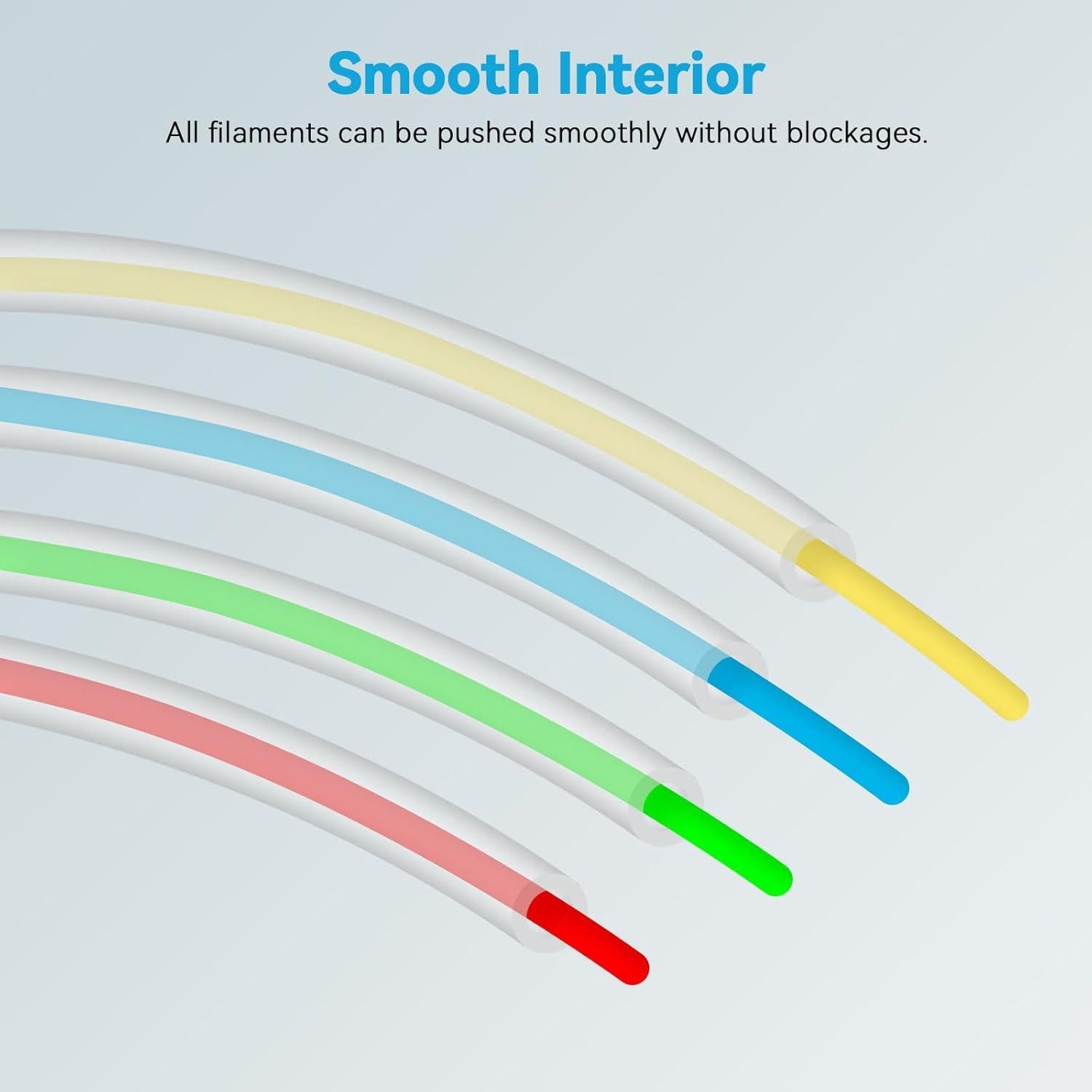 Smooth Interior

All filaments can be pushed smoothly without blockages.